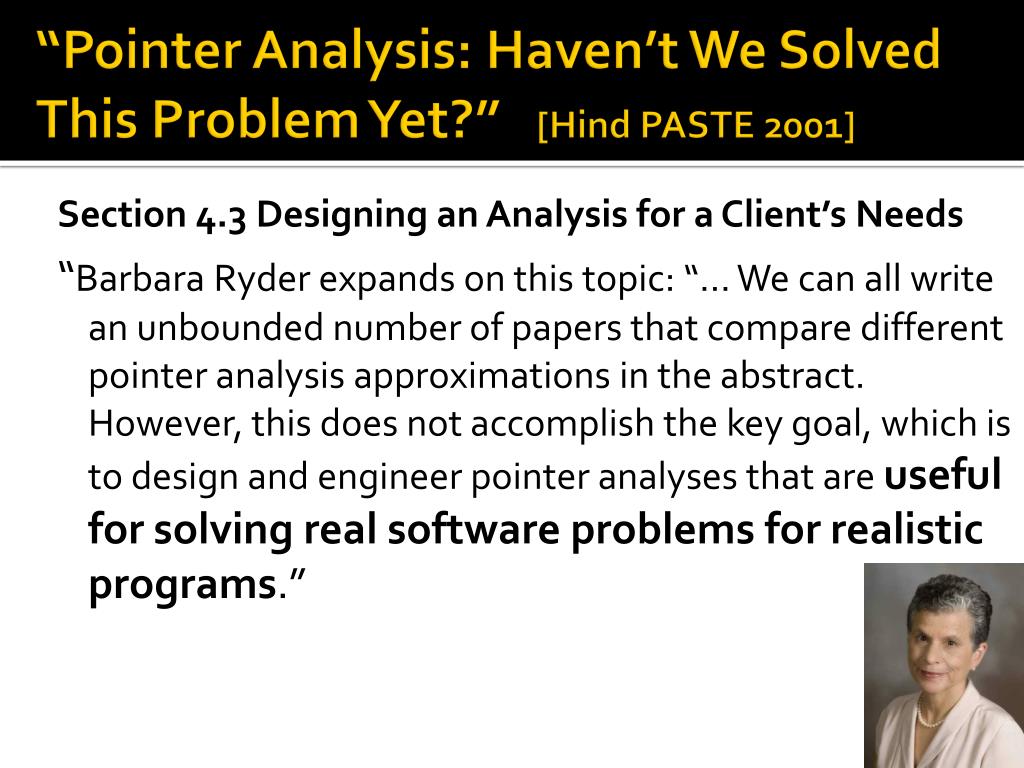 “Pointer Analysis: Haven’t We Solved This Problem Yet?” [Hind PASTE 2001]

Section 4.3 Designing an Analysis for a Client’s Needs

“Barbara Ryder expands on this topic: “… We can all write an unbounded number of papers that compare different pointer analysis approximations in the abstract. However, this does not accomplish the key goal, which is to design and engineer pointer analyses that are useful for solving real software problems for realistic programs.”